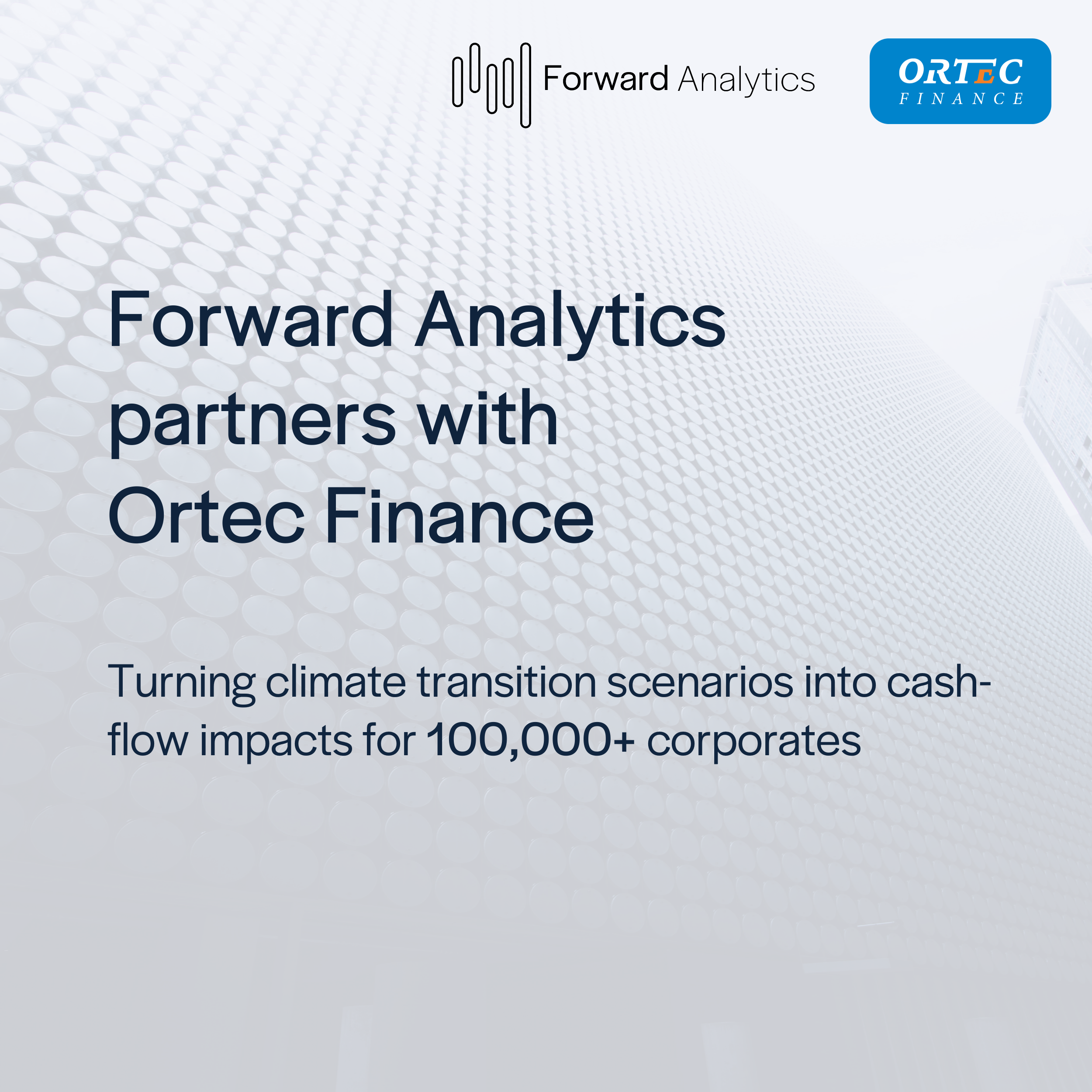 Forward Analytics

ORTEC FINANCE

Forward Analytics partners with Ortec Finance

Turning climate transition scenarios into cash-flow impacts for 100,000+ corporates